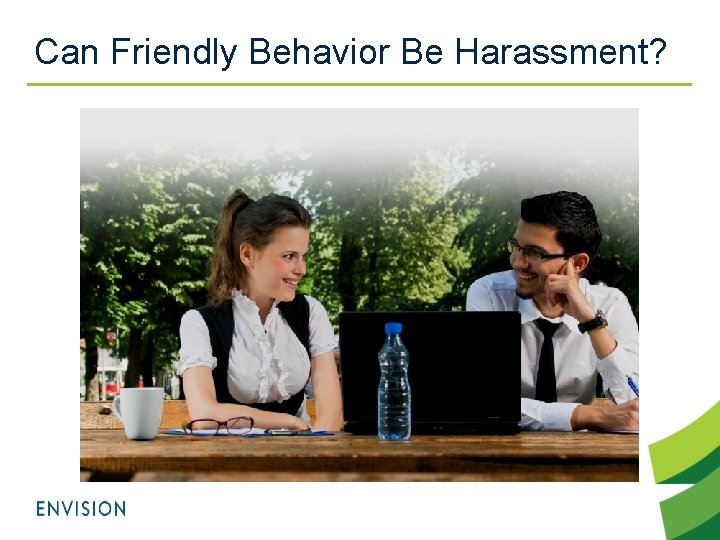 Can Friendly Behavior Be Harassment?

ENVISION